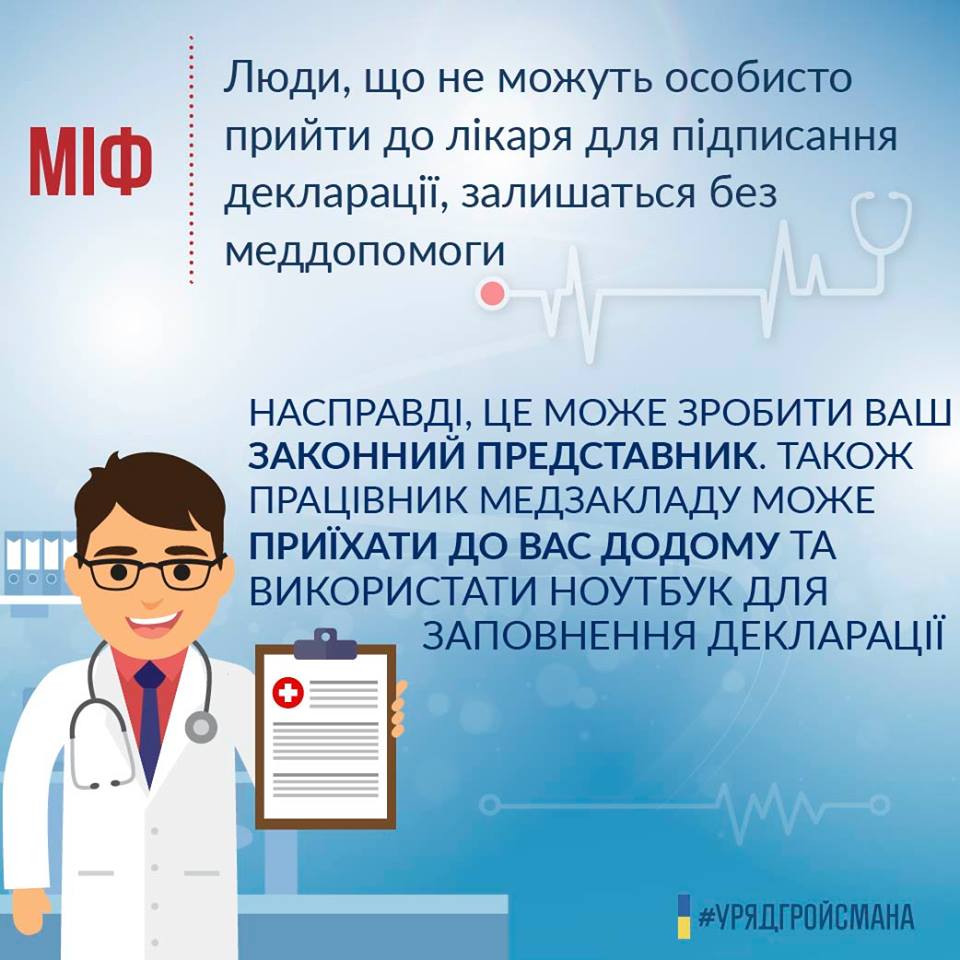 МІФ

Люди, що не можуть особисто прийти до лікаря для підписання декларації, залишаться без меддопомоги

НАСПРАВДІ, ЦЕ МОЖЕ ЗРОБИТИ ВАШ ЗАКОННИЙ ПРЕДСТАВНИК. ТАКОЖ ПРАЦІВНИК МЕДЗАКЛАДУ МОЖЕ ПРИЇХАТИ ДО ВАС ДОДОМУ ТА ВИКОРИСТАТИ НОУТБУК ДЛЯ ЗАПОВНЕННЯ ДЕКЛАРАЦІЇ

#УРЯДГРОЙСМАНА